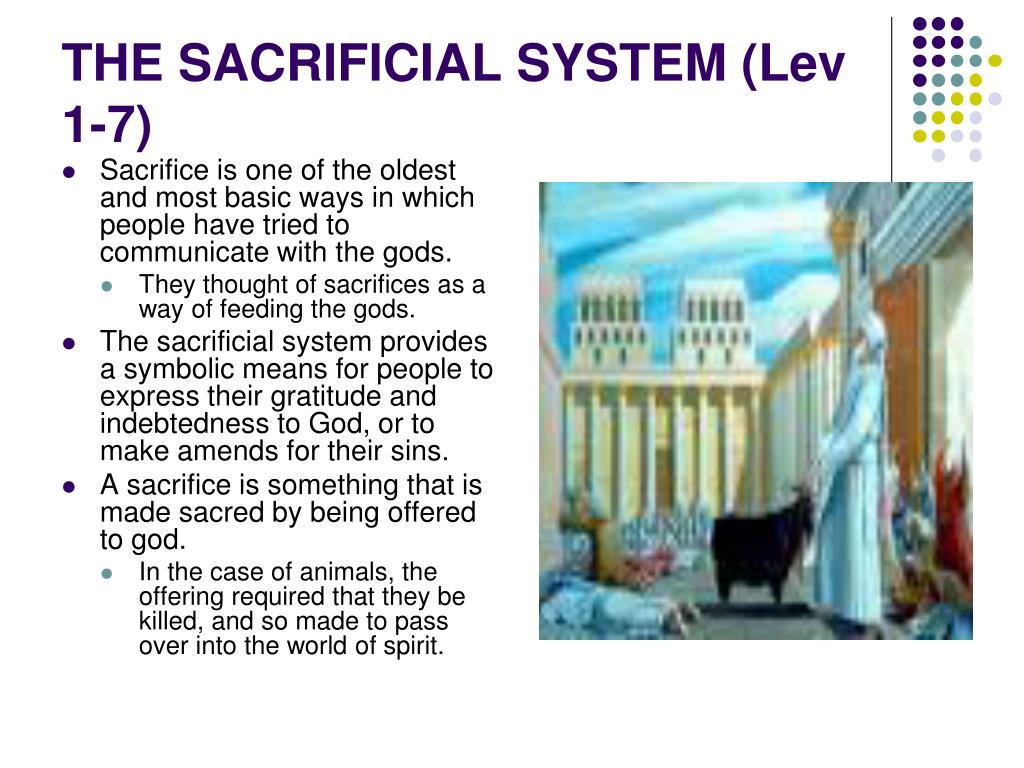 THE SACRIFICIAL SYSTEM (Lev 1-7)

- Sacrifice is one of the oldest and most basic ways in which people have tried to communicate with the gods.
  - They thought of sacrifices as a way of feeding the gods.
- The sacrificial system provides a symbolic means for people to express their gratitude and indebtedness to God, or to make amends for their sins.
- A sacrifice is something that is made sacred by being offered to god.
  - In the case of animals, the offering required that they be killed, and so made to pass over into the world of spirit.